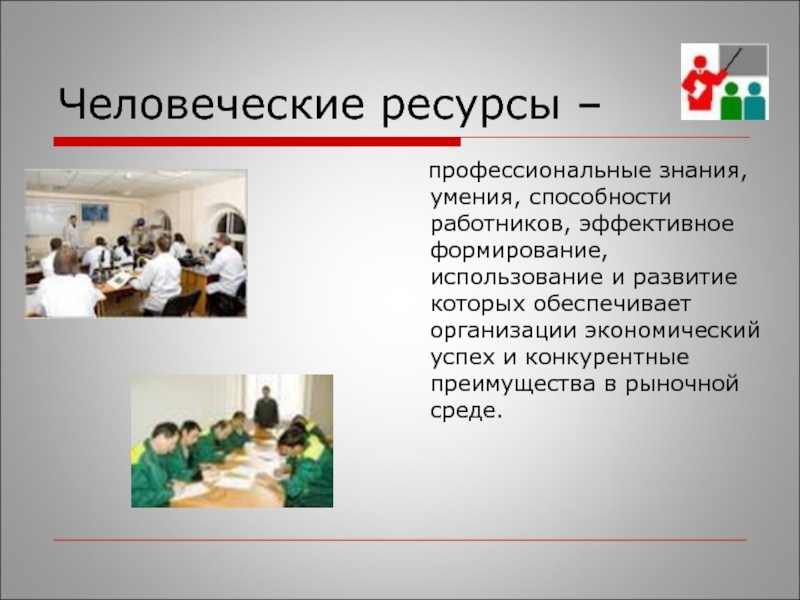 Человеческие ресурсы –

профессиональные знания, умения, способности работников, эффективное формирование, использование и развитие которых обеспечивает организации экономический успех и конкурентные преимущества в рыночной среде.